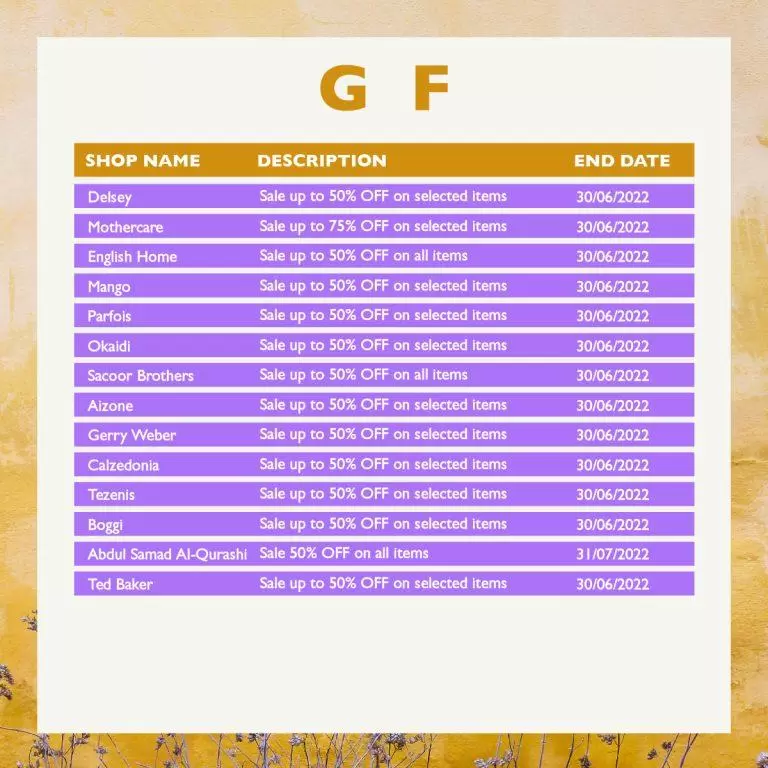 G F

| SHOP NAME | DESCRIPTION | END DATE |
|---|---|---|
| Delsey | Sale up to 50% OFF on selected items | 30/06/2022 |
| Mothercare | Sale up to 75% OFF on selected items | 30/06/2022 |
| English Home | Sale up to 50% OFF on all items | 30/06/2022 |
| Mango | Sale up to 50% OFF on selected items | 30/06/2022 |
| Parfois | Sale up to 50% OFF on selected items | 30/06/2022 |
| Okaidi | Sale up to 50% OFF on selected items | 30/06/2022 |
| Sacoor Brothers | Sale up to 50% OFF on all items | 30/06/2022 |
| Aizone | Sale up to 50% OFF on selected items | 30/06/2022 |
| Gerry Weber | Sale up to 50% OFF on selected items | 30/06/2022 |
| Calzedonia | Sale up to 50% OFF on selected items | 30/06/2022 |
| Tezenis | Sale up to 50% OFF on selected items | 30/06/2022 |
| Boggi | Sale up to 50% OFF on selected items | 30/06/2022 |
| Abdul Samad Al-Qurashi | Sale 50% OFF on all items | 31/07/2022 |
| Ted Baker | Sale up to 50% OFF on selected items | 30/06/2022 |